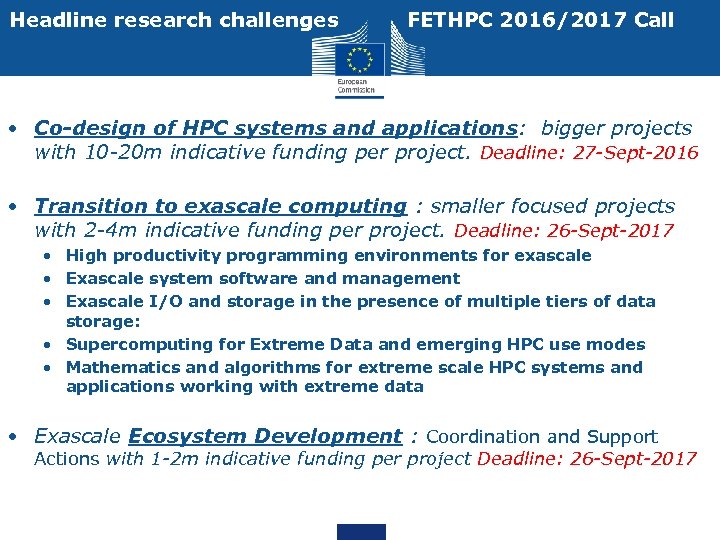 Headline research challenges FETHPC 2016/2017 Call

European Commission

• Co-design of HPC systems and applications: bigger projects with 10-20m indicative funding per project. Deadline: 27-Sept-2016

• Transition to exascale computing : smaller focused projects with 2-4m indicative funding per project. Deadline: 26-Sept-2017
 • High productivity programming environments for exascale
 • Exascale system software and management
 • Exascale I/O and storage in the presence of multiple tiers of data storage:
 • Supercomputing for Extreme Data and emerging HPC use modes
 • Mathematics and algorithms for extreme scale HPC systems and applications working with extreme data

• Exascale Ecosystem Development : Coordination and Support Actions with 1-2m indicative funding per project Deadline: 26-Sept-2017